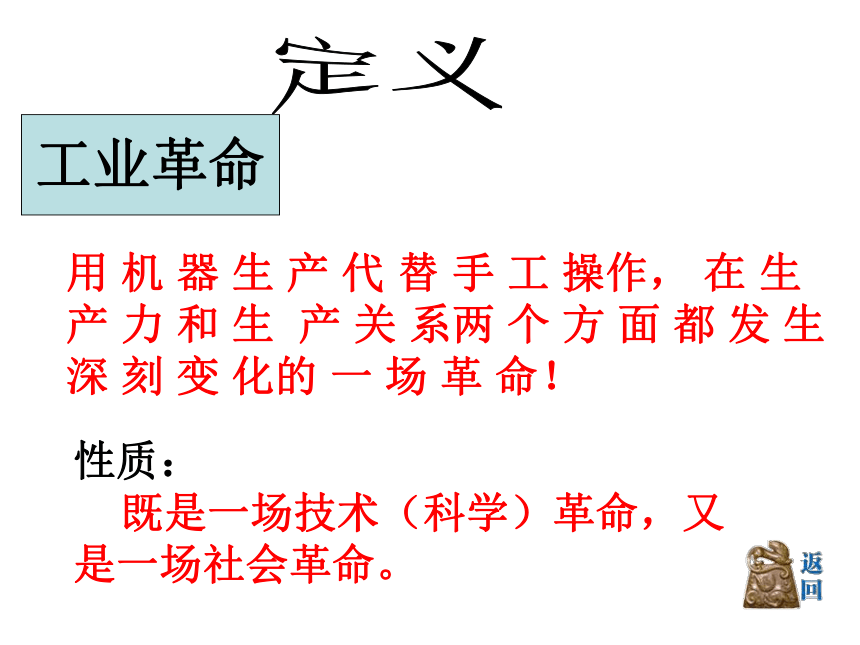 定义

工业革命

用机器生产代替手工操作，在生产力和生产关系两个方面都发生深刻变化的一场革命！

性质：

既是一场技术（科学）革命，又是一场社会革命。

返回